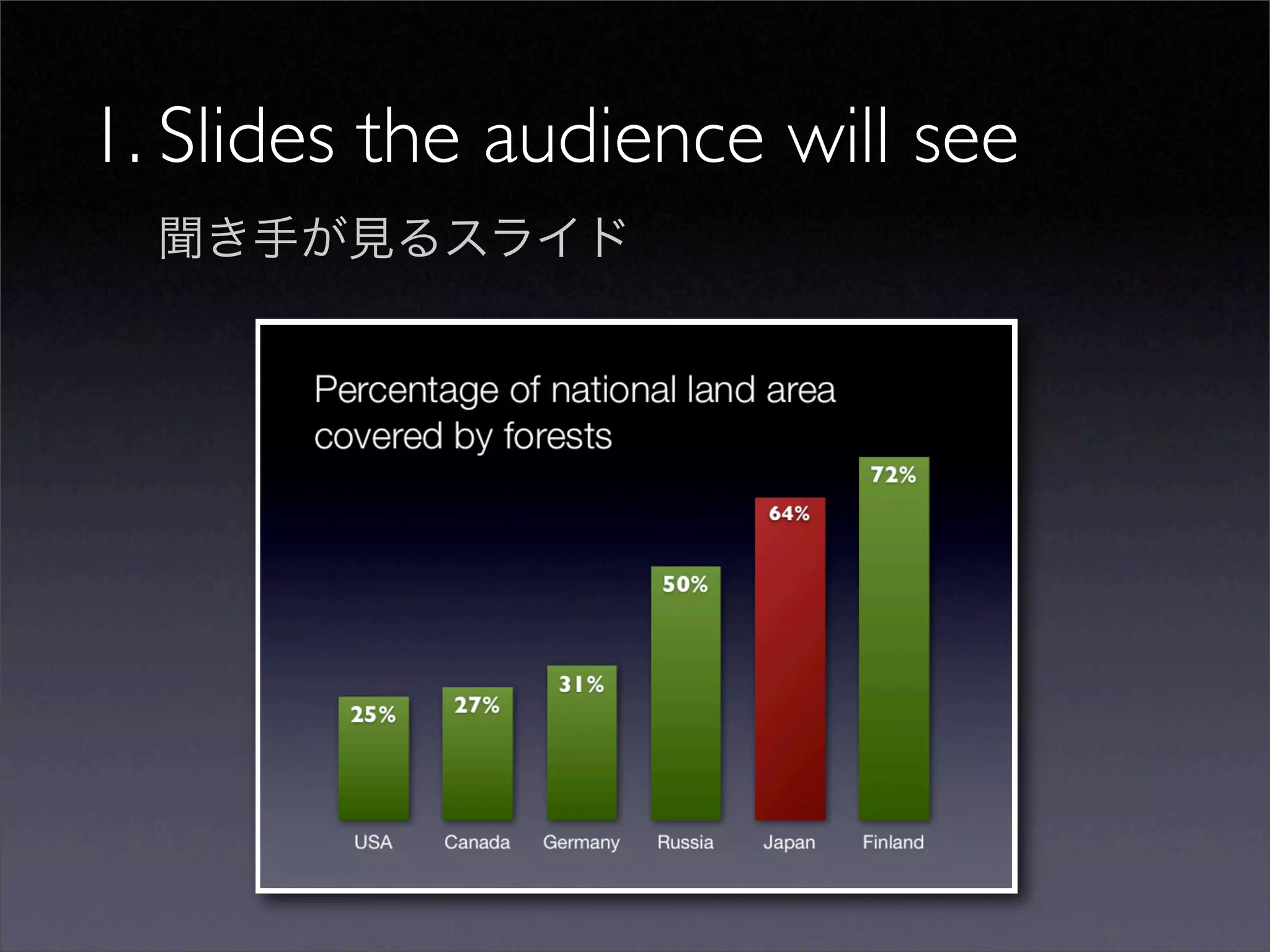 1. Slides the audience will see

聞き手が見るスライド

Percentage of national land area covered by forests

25%
27%
31%
50%
64%
72%

USA Canada Germany Russia Japan Finland